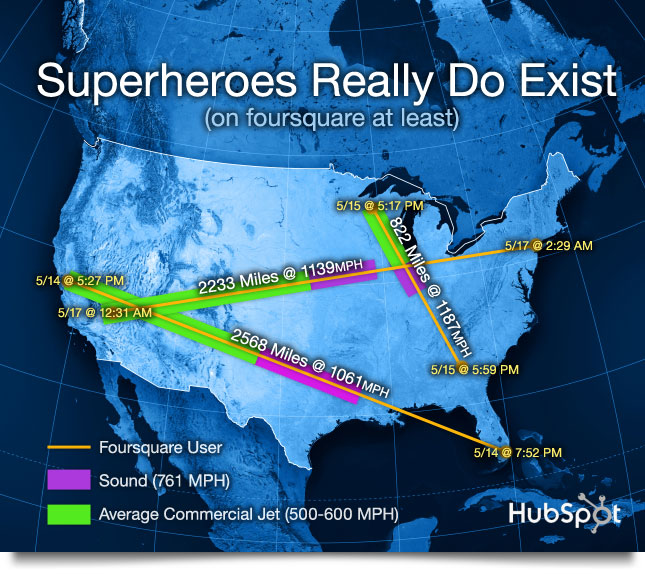 Superheroes Really Do Exist
(on foursquare at least)

5/15 @ 5:17 PM
822 Miles @ 1187MPH
5/17 @ 2:29 AM
5/14 @ 5:27 PM
2233 Miles @ 1139MPH
5/17 @ 12:31 AM
2568 Miles @ 1061MPH
5/15 @ 5:59 PM
5/14 @ 7:52 PM

Foursquare User
Sound (761 MPH)
Average Commercial Jet (500-600 MPH)

HubSpot